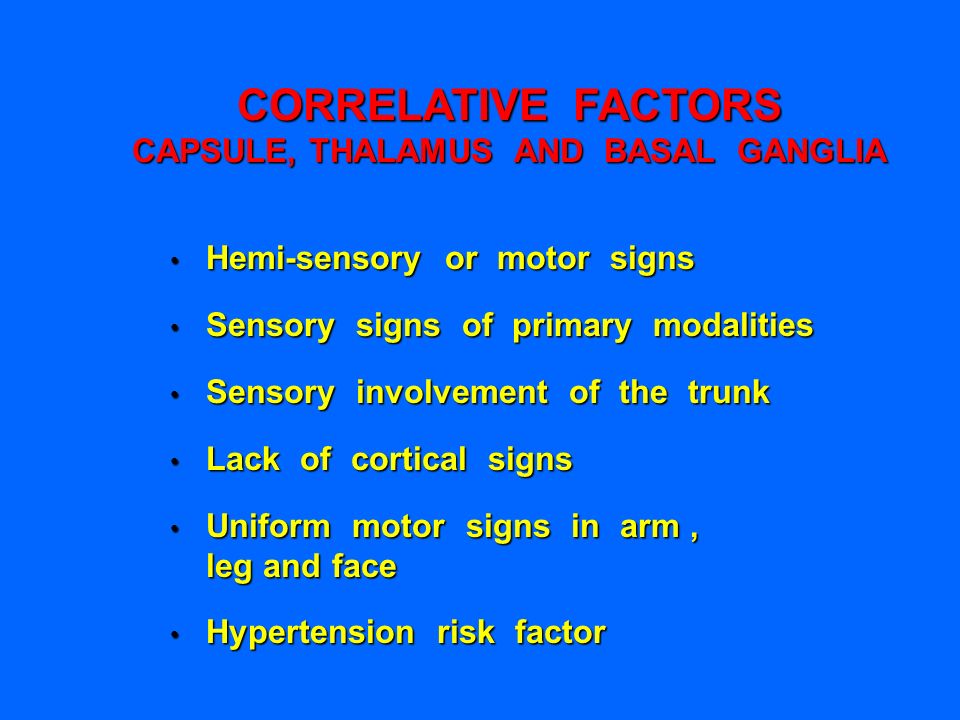 CORRELATIVE FACTORS
CAPSULE, THALAMUS AND BASAL GANGLIA

• Hemi-sensory or motor signs
• Sensory signs of primary modalities
• Sensory involvement of the trunk
• Lack of cortical signs
• Uniform motor signs in arm , leg and face
• Hypertension risk factor